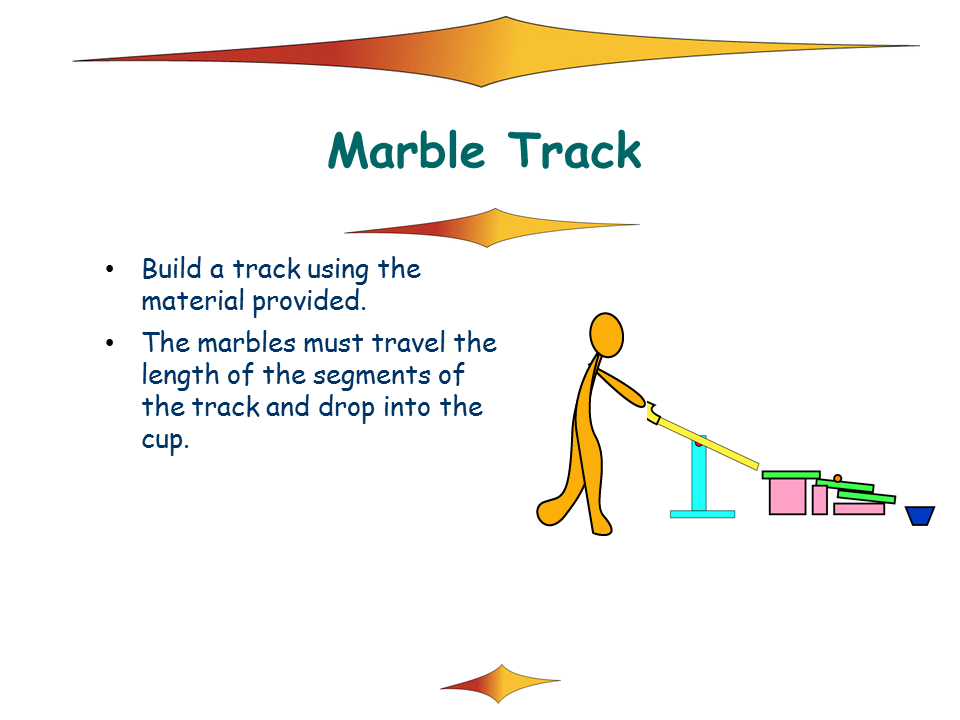 Marble Track

• Build a track using the material provided.

• The marbles must travel the length of the segments of the track and drop into the cup.